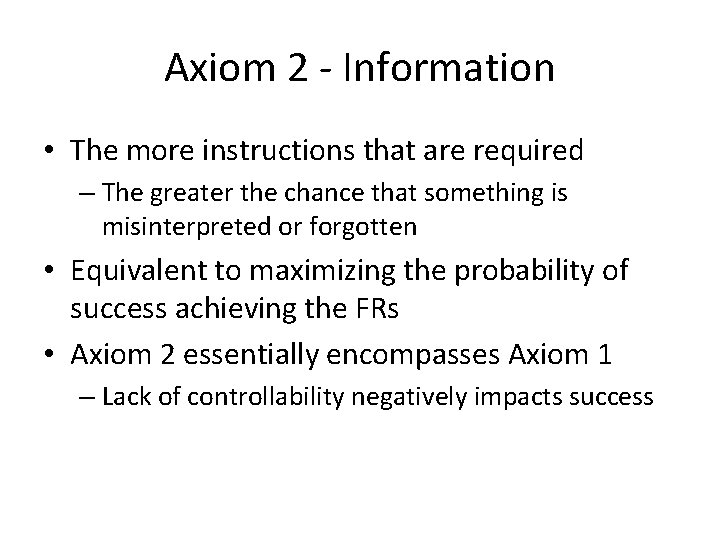 Axiom 2 - Information

• The more instructions that are required
– The greater the chance that something is misinterpreted or forgotten
• Equivalent to maximizing the probability of success achieving the FRs
• Axiom 2 essentially encompasses Axiom 1
– Lack of controllability negatively impacts success